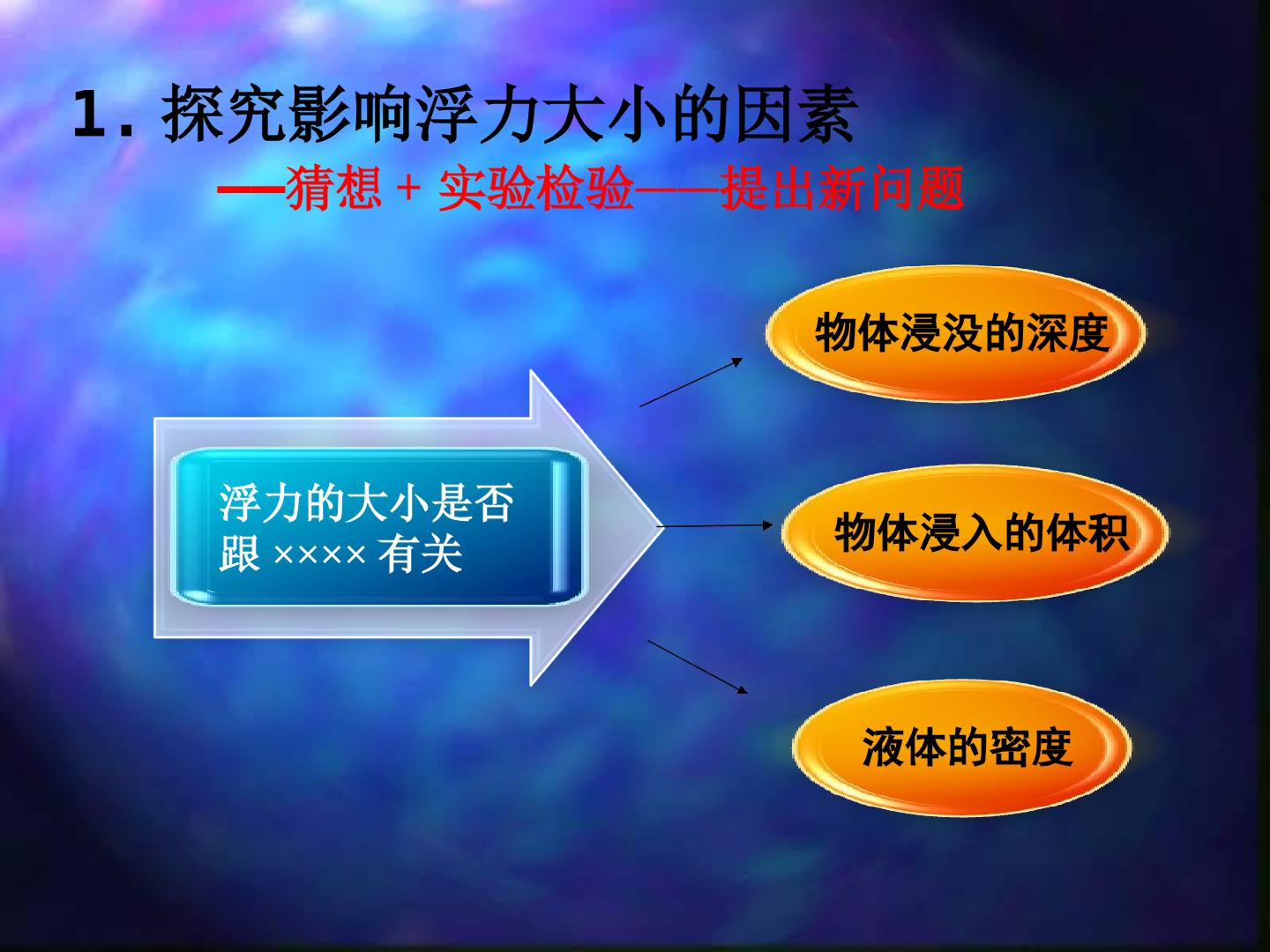 1. 探究影响浮力大小的因素

—猜想 + 实验检验——提出新问题

浮力的大小是否跟 ×××× 有关

物体浸没的深度

物体浸入的体积

液体的密度